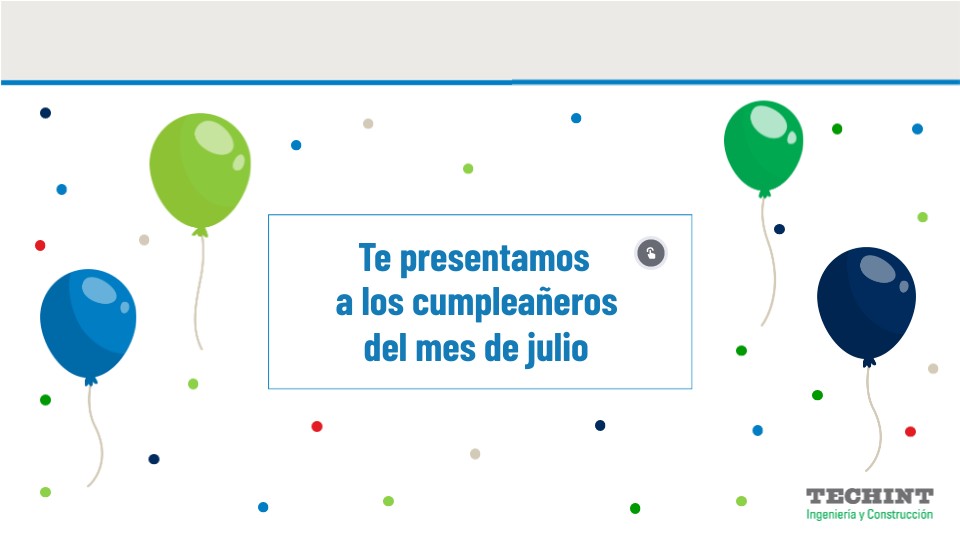 Te presentamos
a los cumpleañeros
del mes de julio

TECHINT
Ingeniería y Construcción